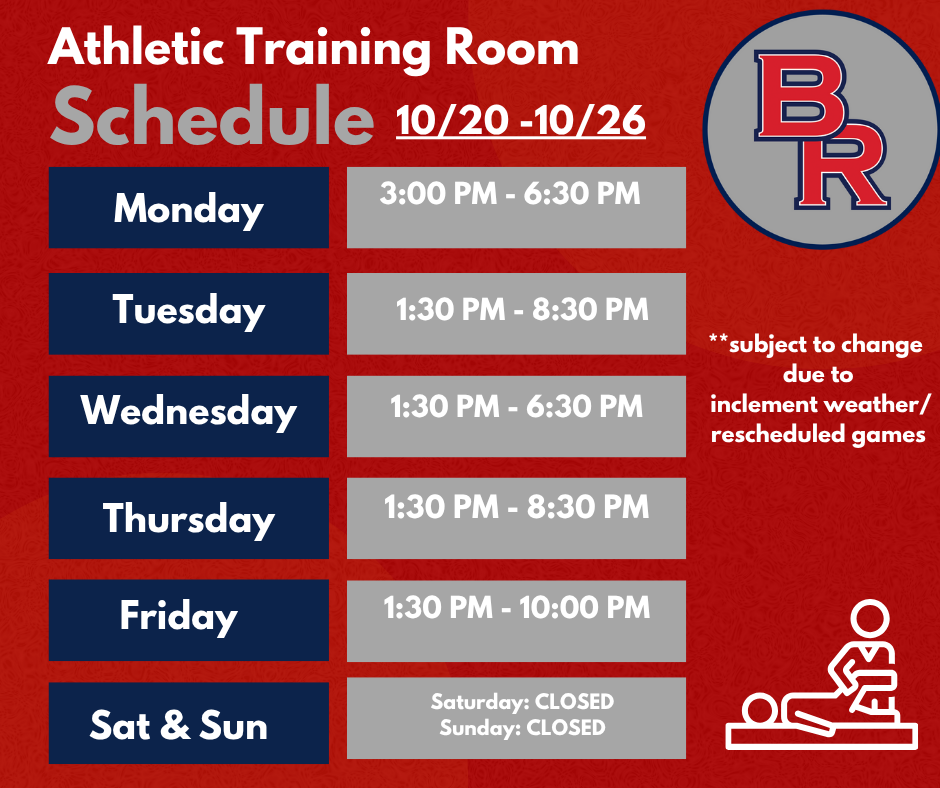 Athletic Training Room
Schedule 10/20 -10/26

BR

| Monday | 3:00 PM - 6:30 PM |
|---|---|
| Tuesday | 1:30 PM - 8:30 PM |
| Wednesday | 1:30 PM - 6:30 PM |
| Thursday | 1:30 PM - 8:30 PM |
| Friday | 1:30 PM - 10:00 PM |
| Sat & Sun | Saturday: CLOSED Sunday: CLOSED |

**subject to change due to inclement weather/ rescheduled games